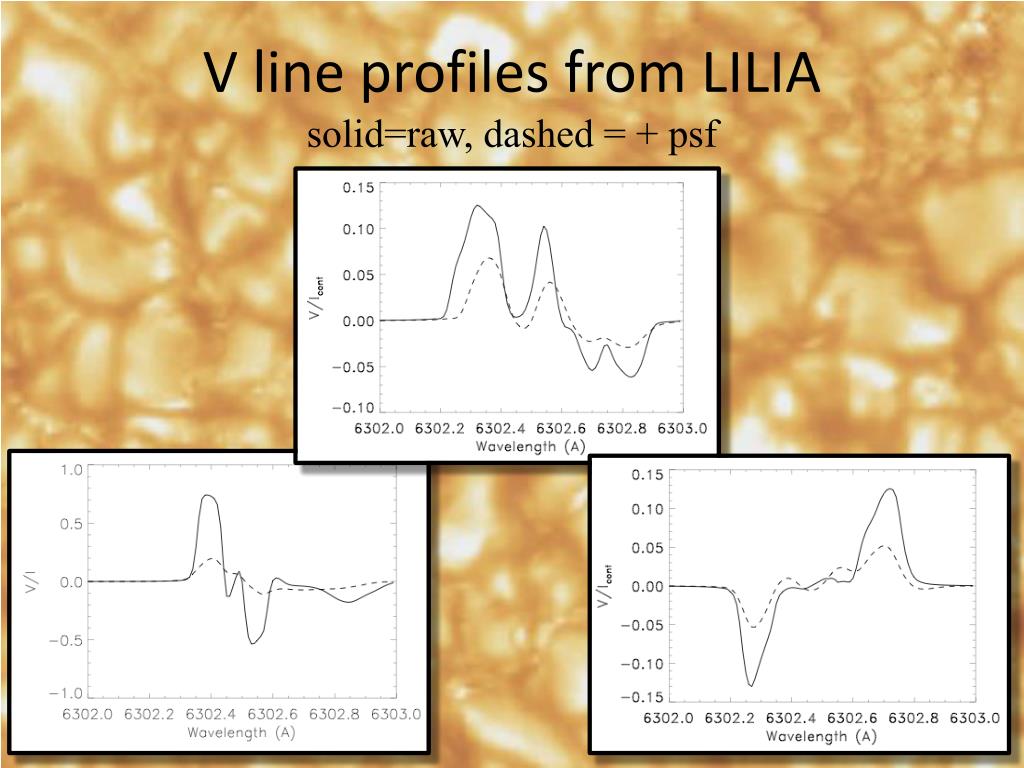 V line profiles from LILIA

solid=raw, dashed = + psf

0.15
0.10
0.05
0.00
−0.05
−0.10
$V/I_{cont}$
6302.0 6302.2 6302.4 6302.6 6302.8 6303.0
Wavelength (A)

1.0
0.5
0.0
−0.5
−1.0
V/I
6302.0 6302.2 6302.4 6302.6 6302.8 6303.0
Wavelength (A)

0.15
0.10
0.05
0.00
−0.05
−0.10
−0.15
$V/I_{cont}$
6302.0 6302.2 6302.4 6302.6 6302.8 6303.0
Wavelength (A)